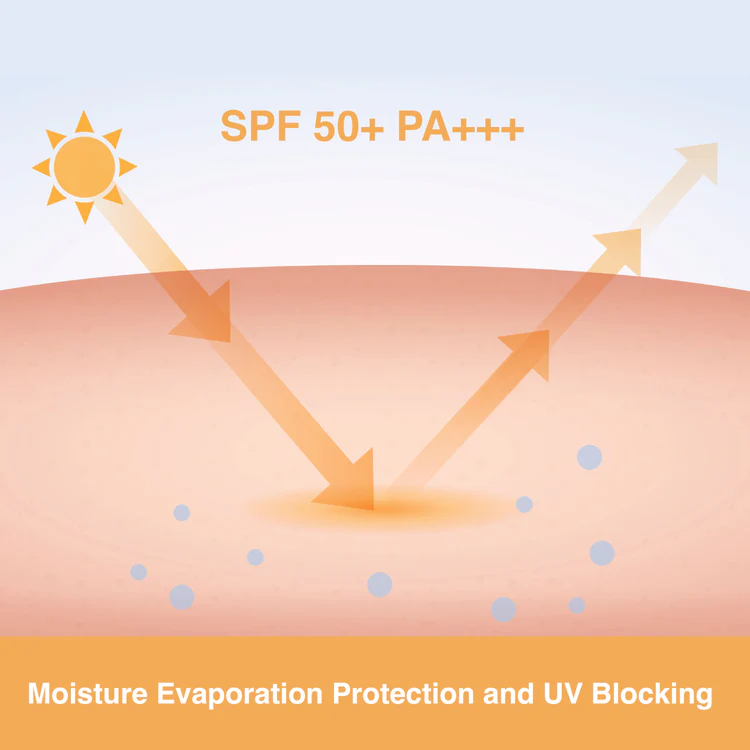 SPF 50+ PA+++

Moisture Evaporation Protection and UV Blocking